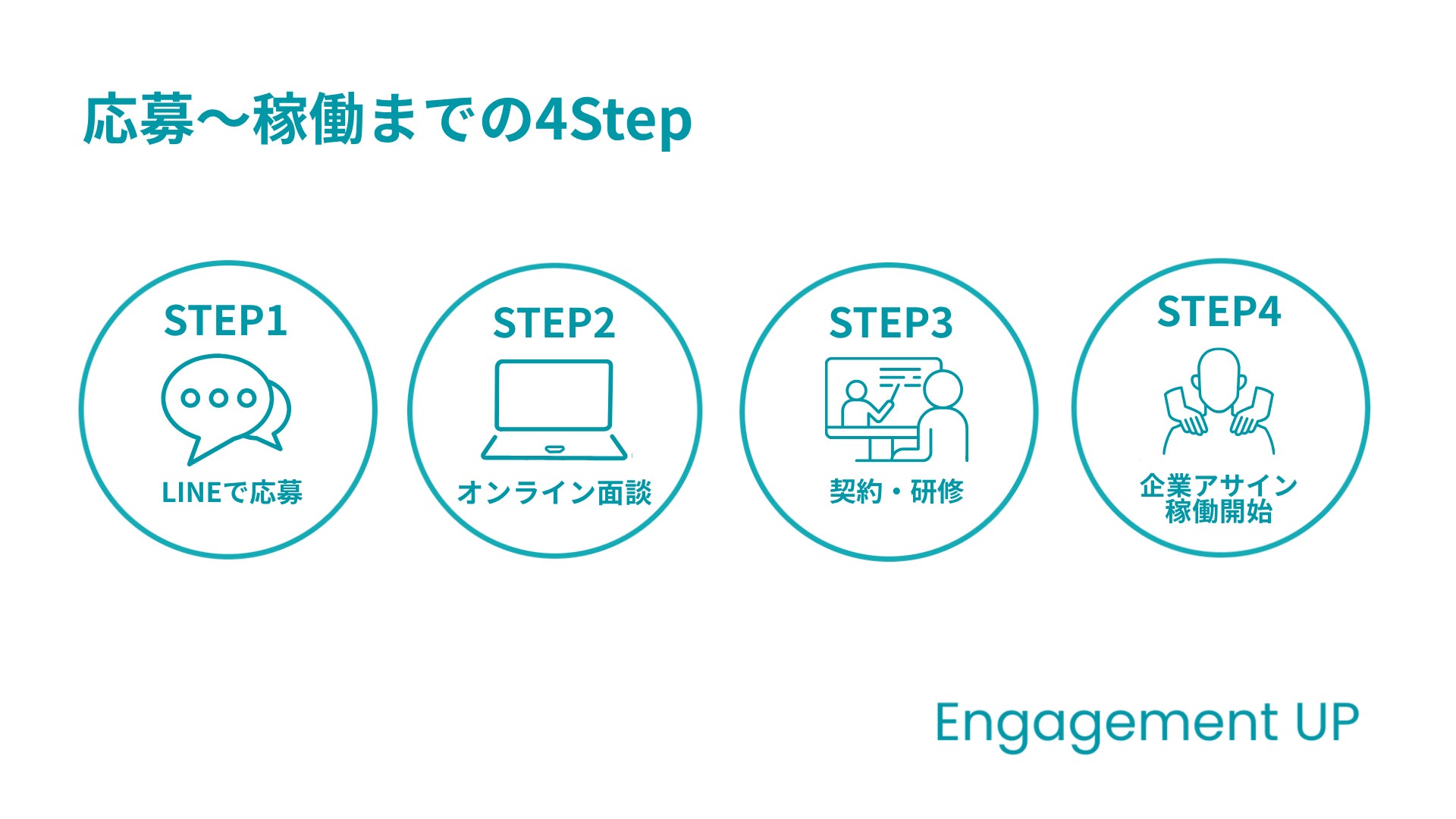 応募〜稼働までの4Step

STEP1

LINEで応募

STEP2

オンライン面談

STEP3

契約・研修

STEP4

企業アサイン
稼働開始

Engagement UP